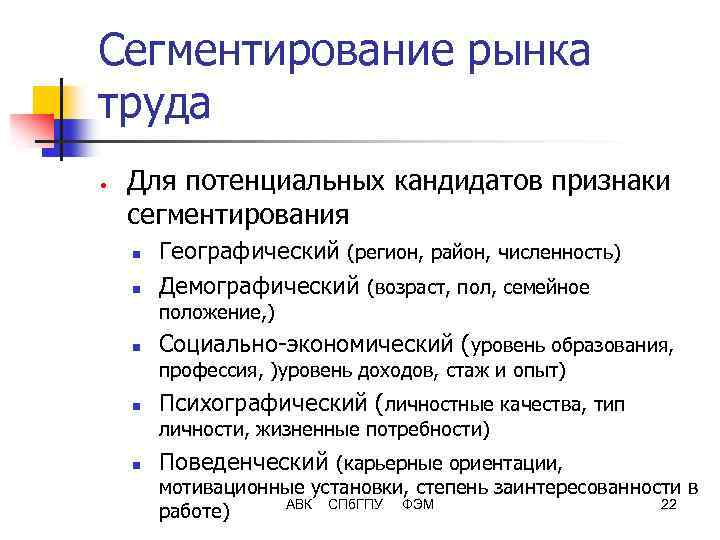 Сегментирование рынка труда

• Для потенциальных кандидатов признаки сегментирования
  ▪ Географический (регион, район, численность)
  ▪ Демографический (возраст, пол, семейное положение,)
  ▪ Социально-экономический (уровень образования, профессия, )уровень доходов, стаж и опыт)
  ▪ Психографический (личностные качества, тип личности, жизненные потребности)
  ▪ Поведенческий (карьерные ориентации, мотивационные установки, степень заинтересованности в работе)

АВК СПбГПУ ФЭМ 22